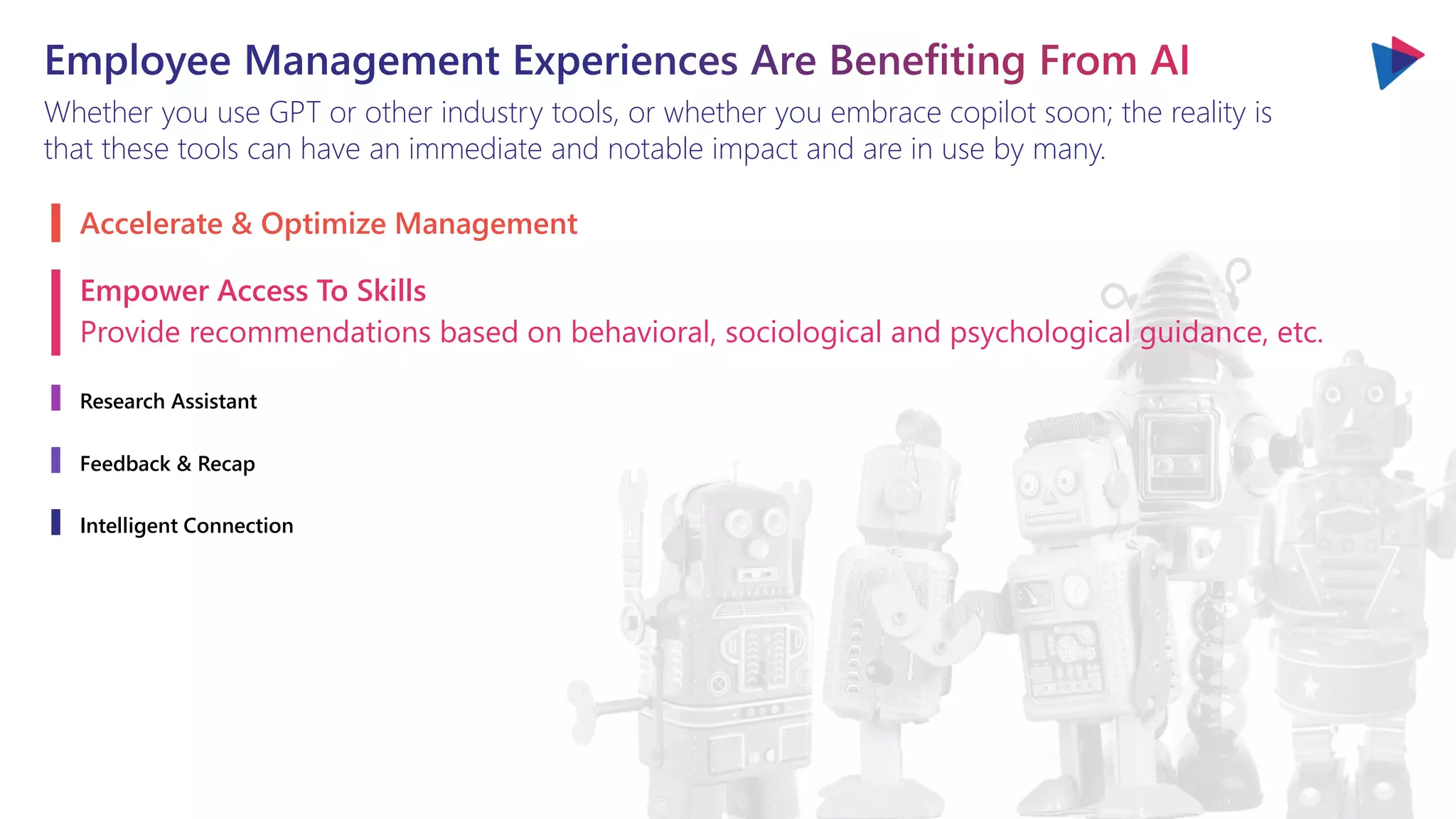 Employee Management Experiences Are Benefiting From AI

Whether you use GPT or other industry tools, or whether you embrace copilot soon; the reality is that these tools can have an immediate and notable impact and are in use by many.

Accelerate & Optimize Management

Empower Access To Skills
Provide recommendations based on behavioral, sociological and psychological guidance, etc.

Research Assistant

Feedback & Recap

Intelligent Connection